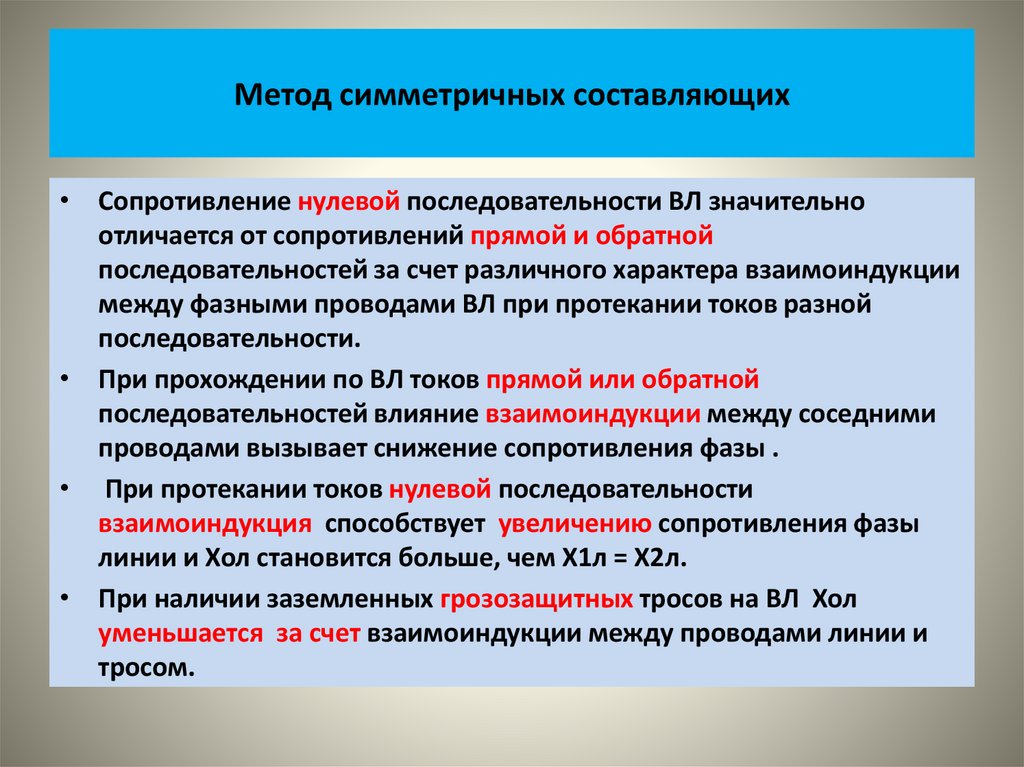 Метод симметричных составляющих

• Сопротивление нулевой последовательности ВЛ значительно отличается от сопротивлений прямой и обратной последовательностей за счет различного характера взаимоиндукции между фазными проводами ВЛ при протекании токов разной последовательности.

• При прохождении по ВЛ токов прямой или обратной последовательностей влияние взаимоиндукции между соседними проводами вызывает снижение сопротивления фазы .

• При протекании токов нулевой последовательности взаимоиндукция способствует увеличению сопротивления фазы линии и Хол становится больше, чем Х1л = Х2л.

• При наличии заземленных грозозащитных тросов на ВЛ Хол уменьшается за счет взаимоиндукции между проводами линии и тросом.